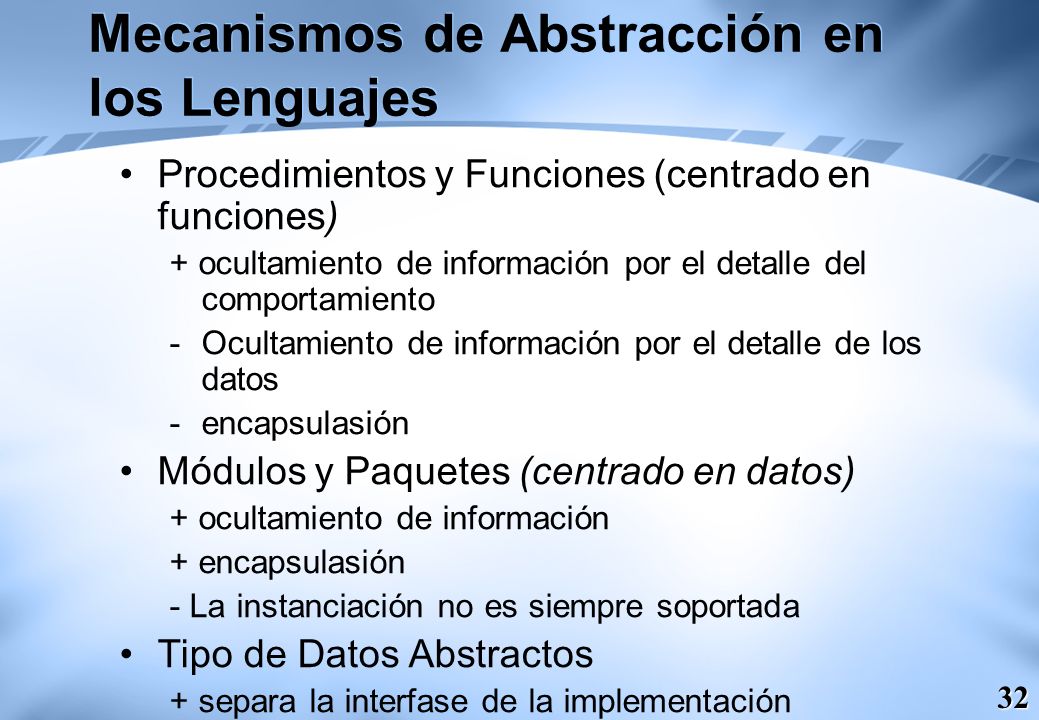 Mecanismos de Abstracción en los Lenguajes

• Procedimientos y Funciones (centrado en funciones)

+ ocultamiento de información por el detalle del comportamiento

- Ocultamiento de información por el detalle de los datos

- encapsulasión

• Módulos y Paquetes (centrado en datos)

+ ocultamiento de información

+ encapsulasión

- La instanciación no es siempre soportada

• Tipo de Datos Abstractos

+ separa la interfase de la implementación

32